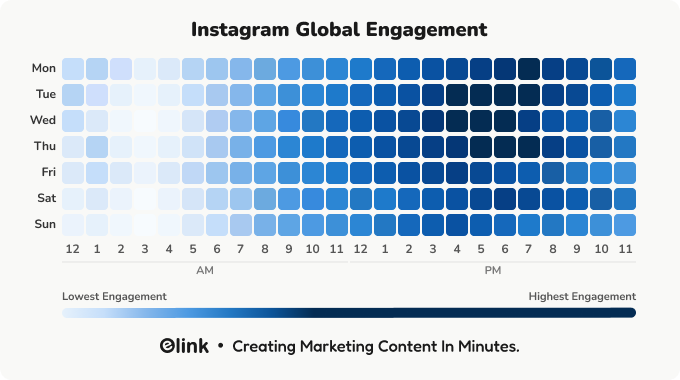 Instagram Global Engagement

Mon
Tue
Wed
Thu
Fri
Sat
Sun

12 1 2 3 4 5 6 7 8 9 10 11 12 1 2 3 4 5 6 7 8 9 10 11

AM

PM

Lowest Engagement

Highest Engagement

elink • Creating Marketing Content In Minutes.